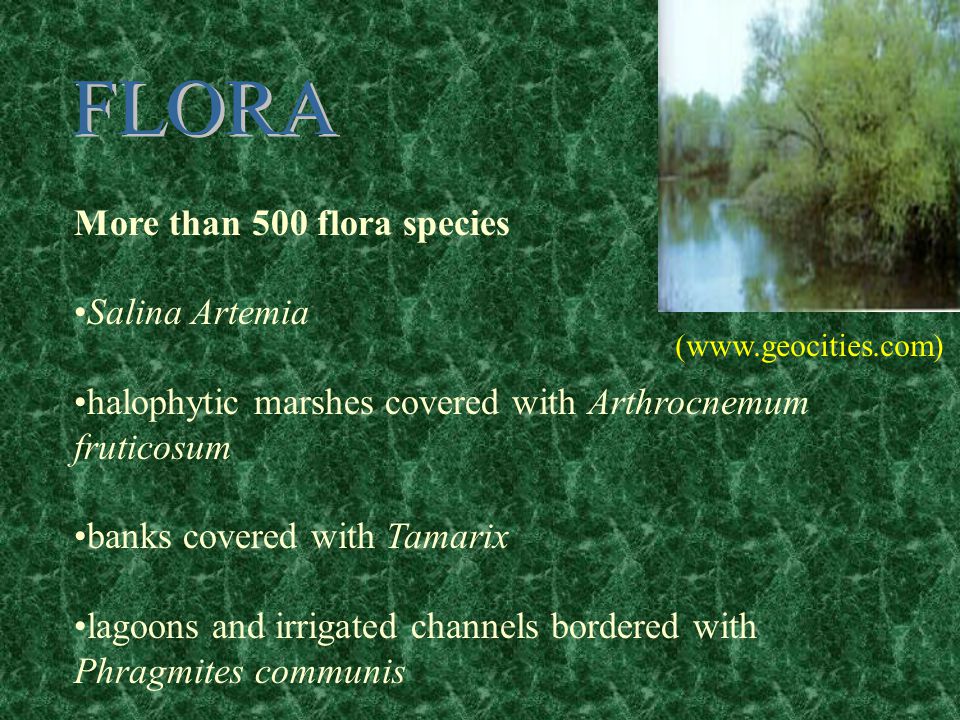 FLORA

More than 500 flora species

•Salina Artemia

(www.geocities.com)

•halophytic marshes covered with Arthrocnemum fruticosum

•banks covered with Tamarix

•lagoons and irrigated channels bordered with Phragmites communis